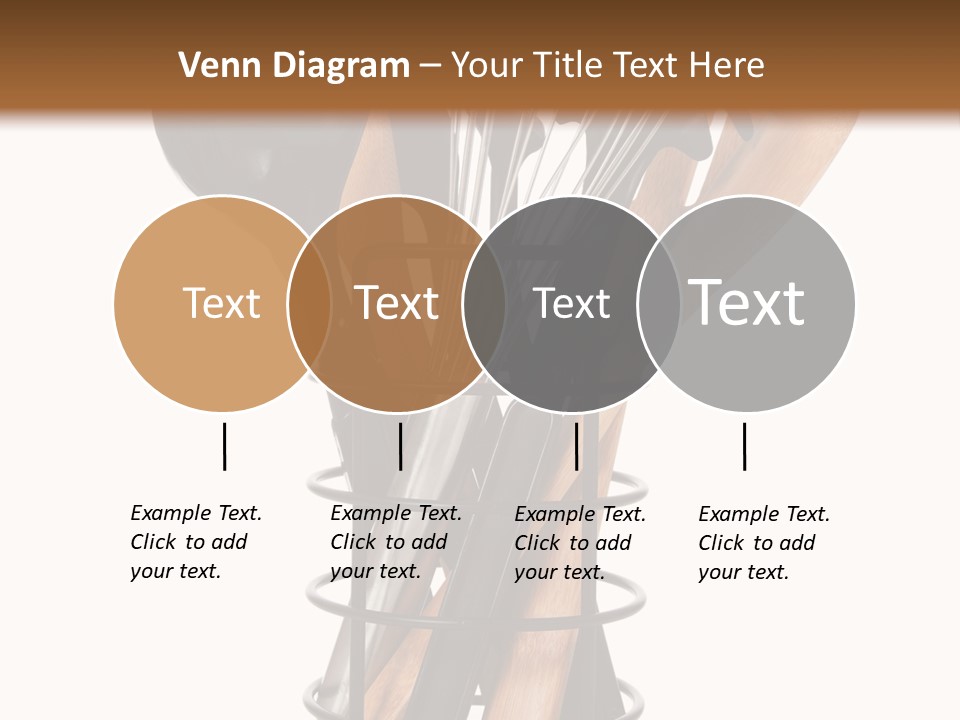 Venn Diagram – Your Title Text Here

Text

Text

Text

Text

Example Text. Click to add your text.

Example Text. Click to add your text.

Example Text. Click to add your text.

Example Text. Click to add your text.